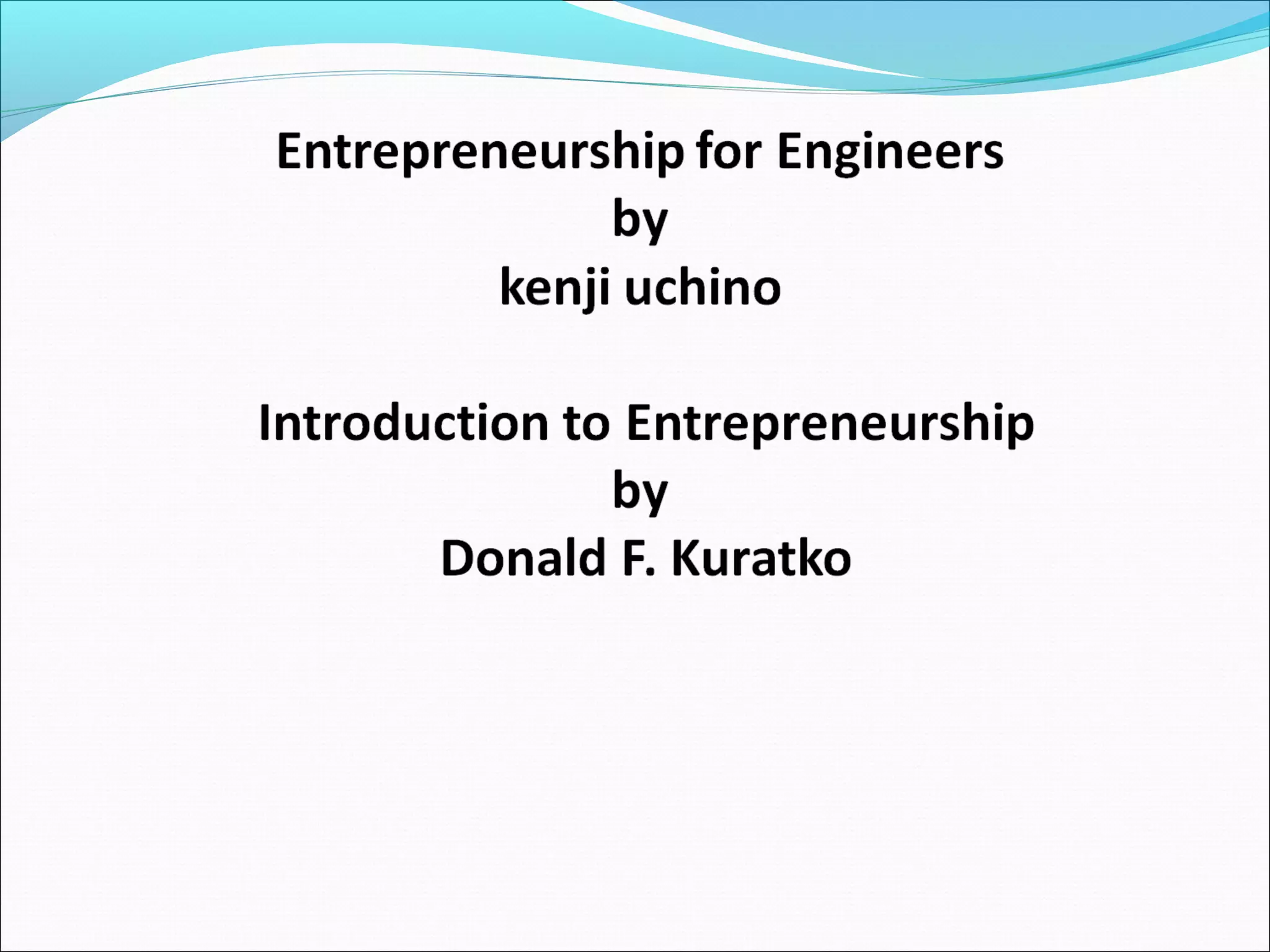 Entrepreneurship for Engineers
by
kenji uchino

Introduction to Entrepreneurship
by
Donald F. Kuratko